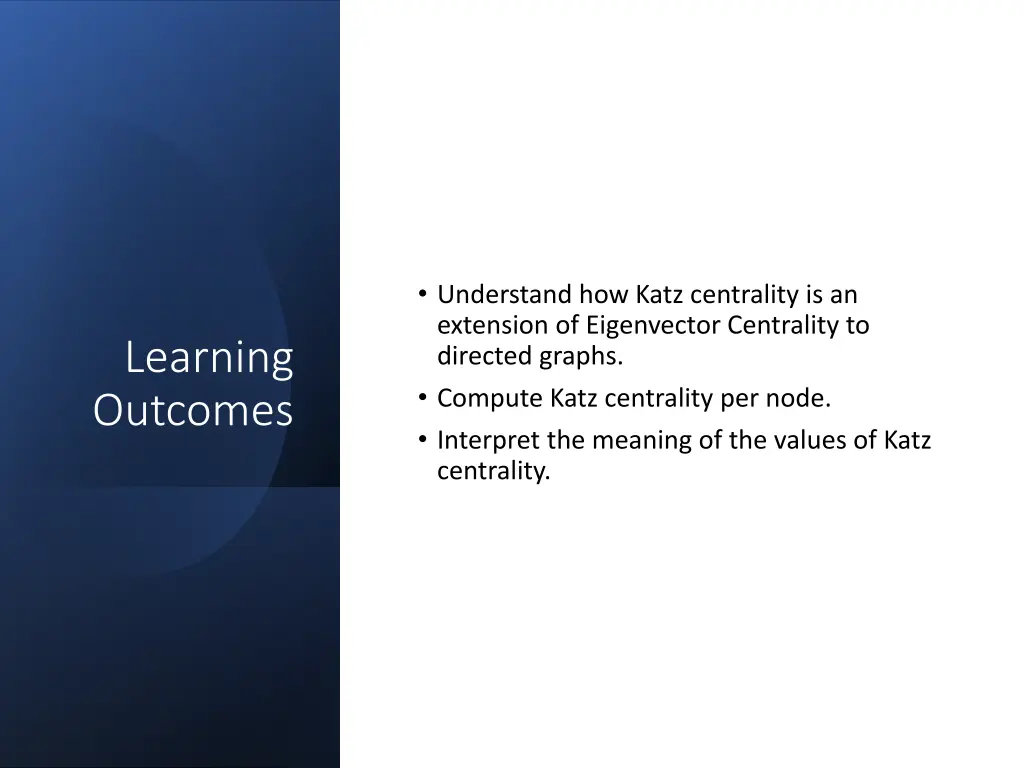 Learning Outcomes

• Understand how Katz centrality is an extension of Eigenvector Centrality to directed graphs.
• Compute Katz centrality per node.
• Interpret the meaning of the values of Katz centrality.